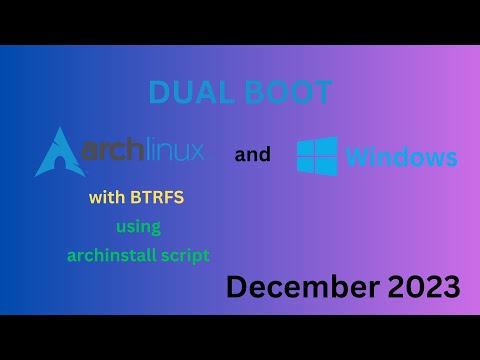 DUAL BOOT

archlinux and Windows

with BTRFS

using

archinstall script

December 2023